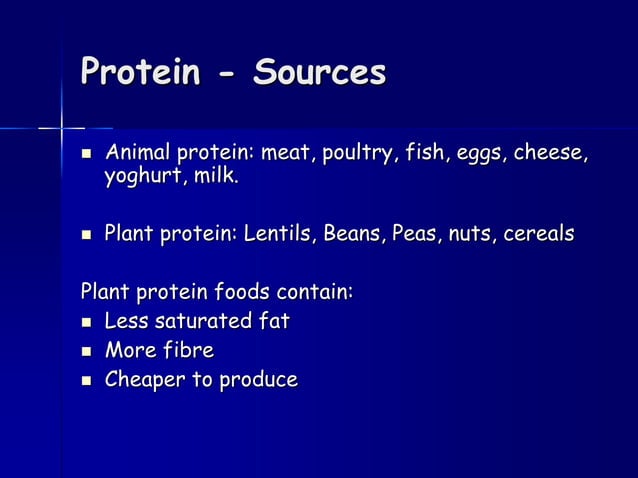 Protein - Sources

- Animal protein: meat, poultry, fish, eggs, cheese, yoghurt, milk.

- Plant protein: Lentils, Beans, Peas, nuts, cereals

Plant protein foods contain:
- Less saturated fat
- More fibre
- Cheaper to produce